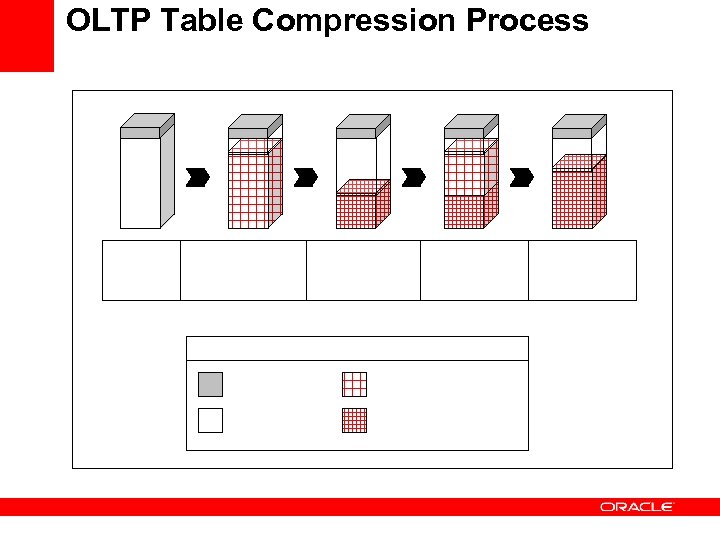 OLTP Table Compression Process

ORACLE